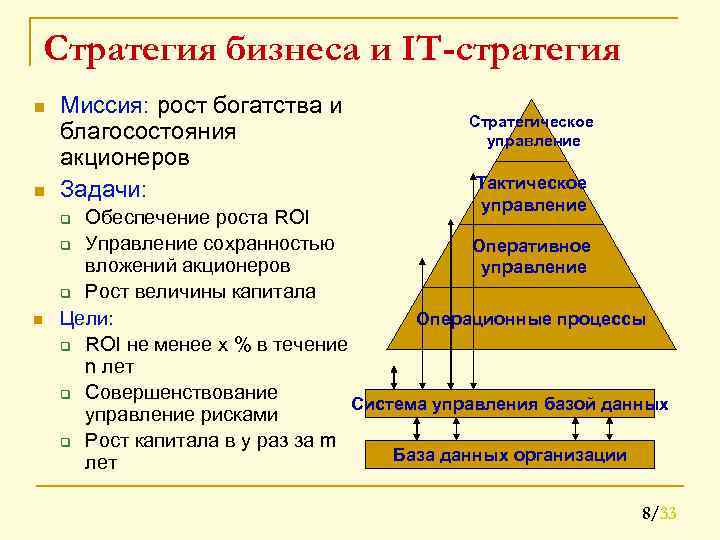 Стратегия бизнеса и IT-стратегия

Миссия: рост богатства и благосостояния акционеров

Задачи:

Обеспечение роста ROI

Управление сохранностью вложений акционеров

Рост величины капитала

Цели:

ROI не менее x % в течение n лет

Совершенствование управление рисками

Рост капитала в y раз за m лет

Стратегическое управление

Тактическое управление

Оперативное управление

Операционные процессы

Система управления базой данных

База данных организации

8/33